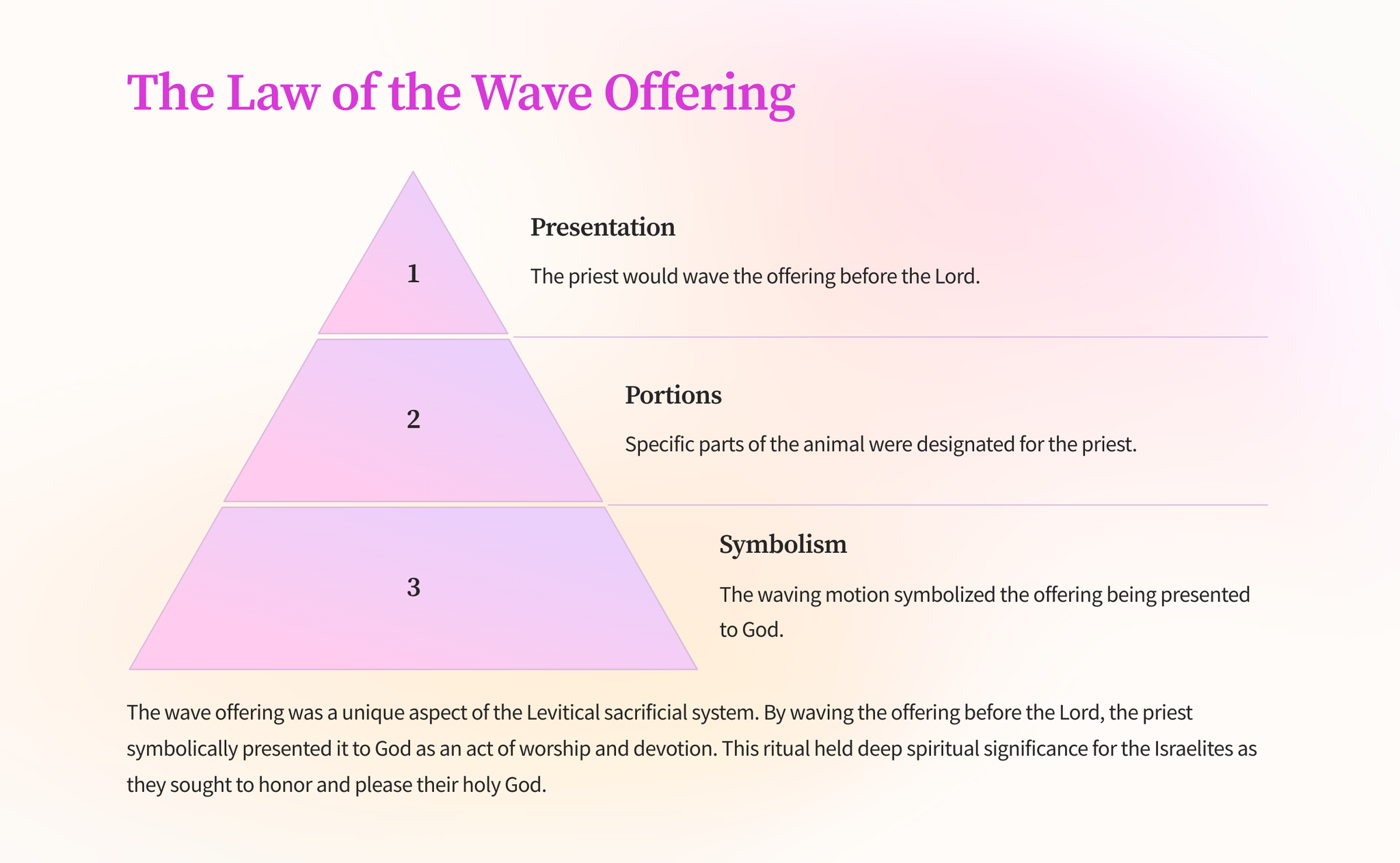 The Law of the Wave Offering

1

Presentation

The priest would wave the offering before the Lord.

2

Portions

Specific parts of the animal were designated for the priest.

3

Symbolism

The waving motion symbolized the offering being presented to God.

The wave offering was a unique aspect of the Levitical sacrificial system. By waving the offering before the Lord, the priest symbolically presented it to God as an act of worship and devotion. This ritual held deep spiritual significance for the Israelites as they sought to honor and please their holy God.